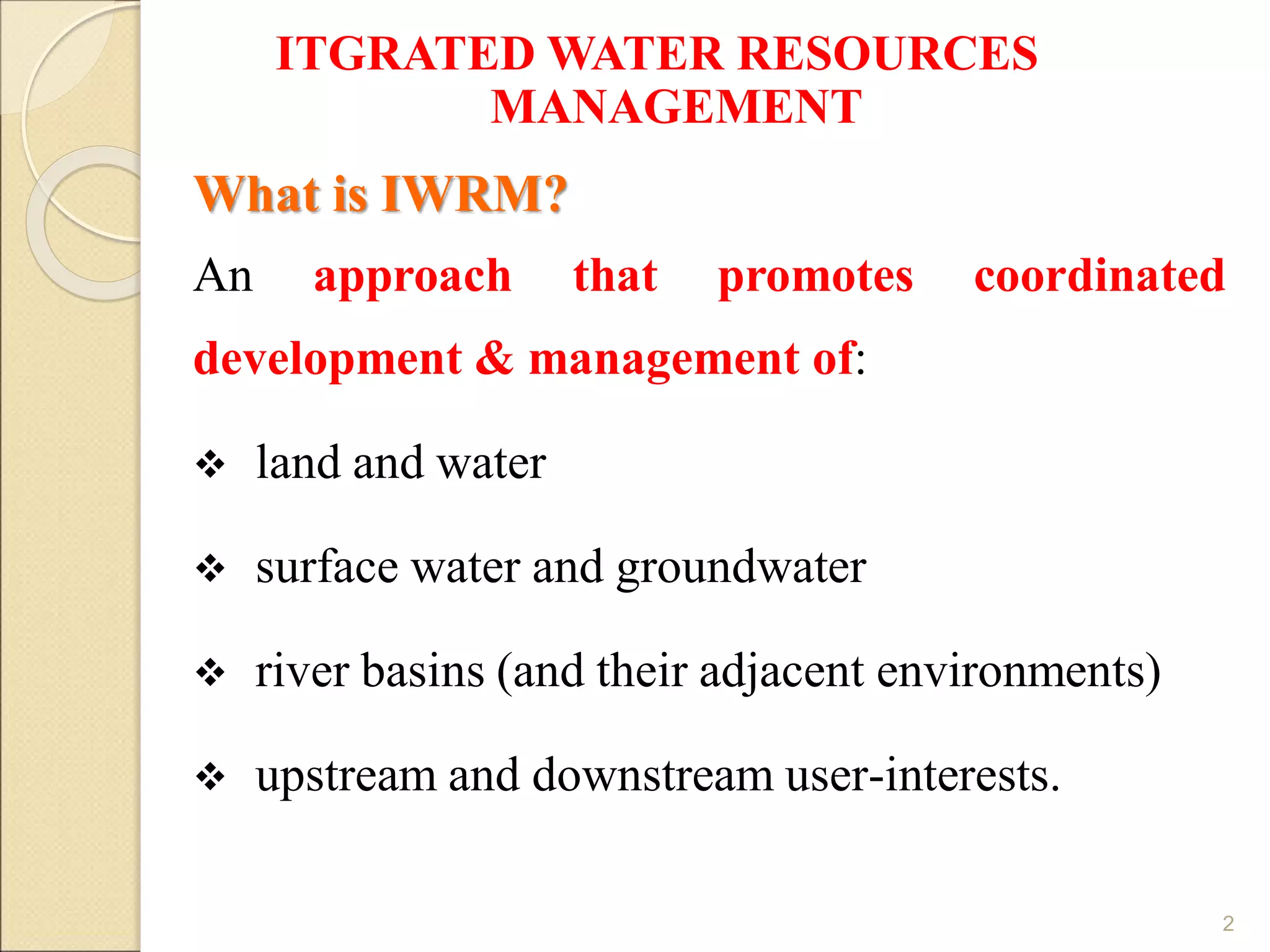 ITGRATED WATER RESOURCES MANAGEMENT

What is IWRM?

An approach that promotes coordinated development & management of:

❖ land and water

❖ surface water and groundwater

❖ river basins (and their adjacent environments)

❖ upstream and downstream user-interests.

2